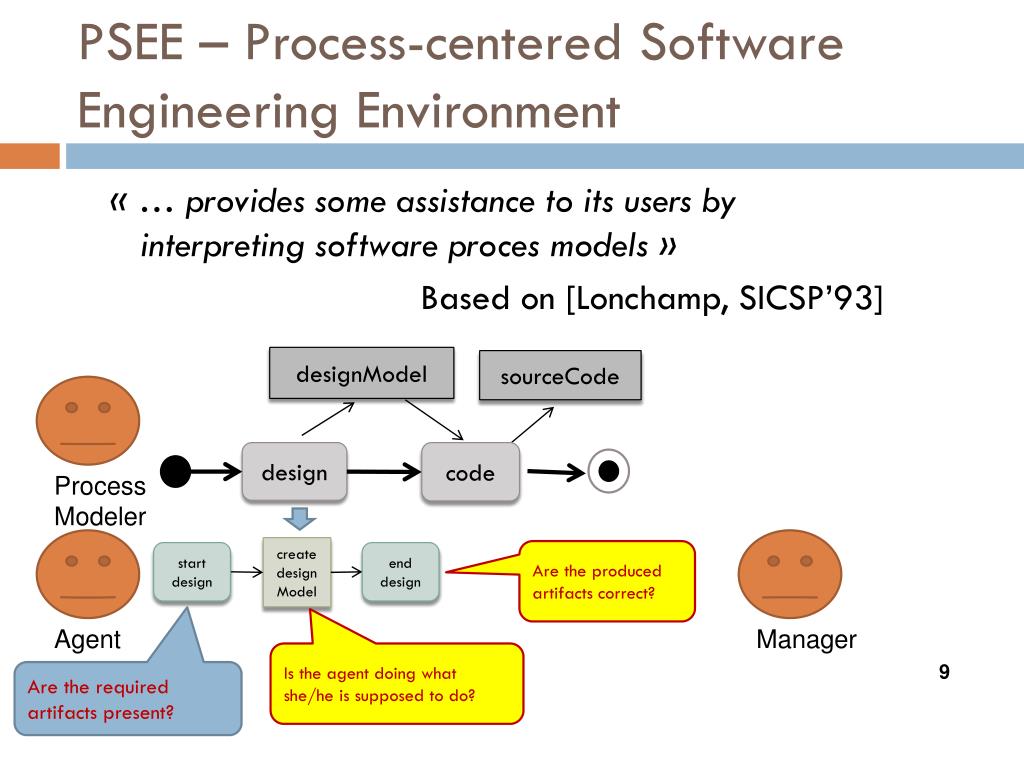 PSEE – Process-centered Software Engineering Environment

« … provides some assistance to its users by interpreting software proces models »

Based on [Lonchamp, SICSP'93]

designModel

sourceCode

design

code

Process Modeler

start design

create design Model

end design

Are the produced artifacts correct?

Agent

Manager

Are the required artifacts present?

Is the agent doing what she/he is supposed to do?

9